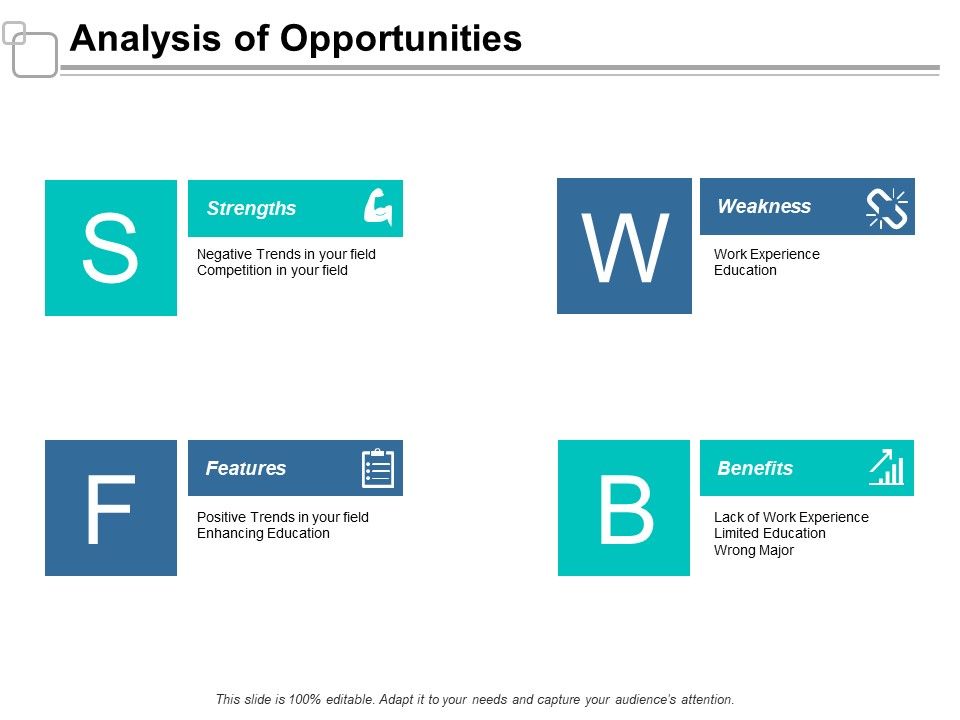 Analysis of Opportunities

S

Strengths

Negative Trends in your field
Competition in your field

W

Weakness

Work Experience
Education

F

Features

Positive Trends in your field
Enhancing Education

B

Benefits

Lack of Work Experience
Limited Education
Wrong Major

This slide is 100% editable. Adapt it to your needs and capture your audience's attention.